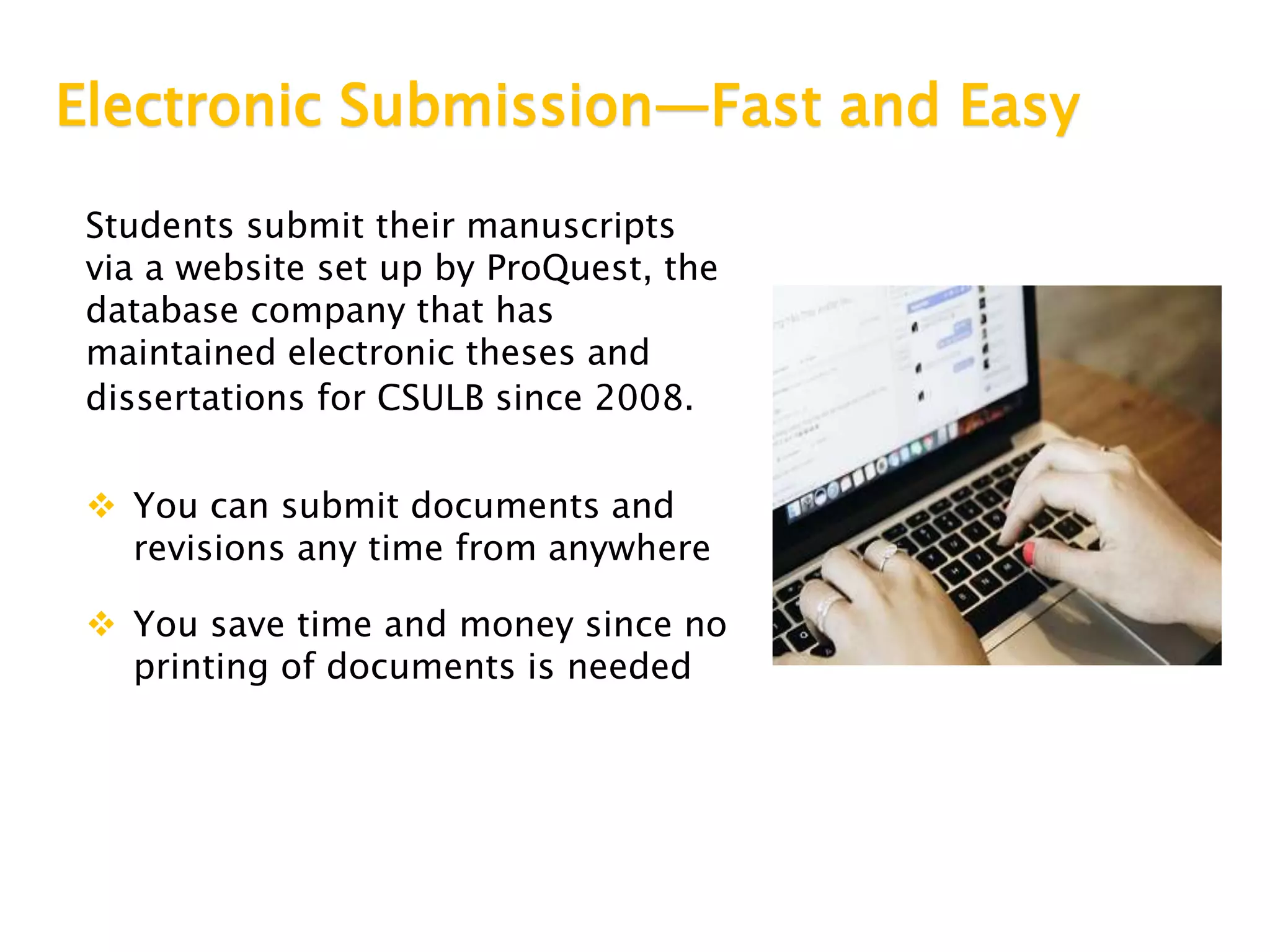 Electronic Submission—Fast and Easy

Students submit their manuscripts via a website set up by ProQuest, the database company that has maintained electronic theses and dissertations for CSULB since 2008.

❖ You can submit documents and revisions any time from anywhere

❖ You save time and money since no printing of documents is needed